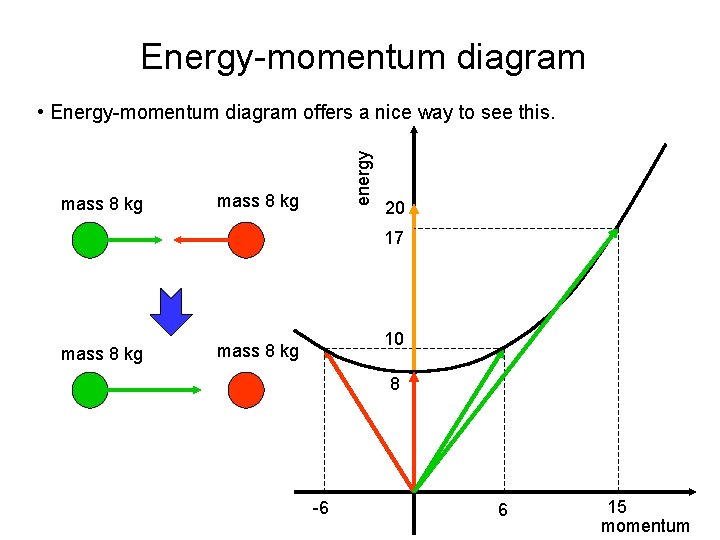 Energy-momentum diagram

• Energy-momentum diagram offers a nice way to see this.

mass 8 kg

mass 8 kg

mass 8 kg

mass 8 kg

energy

20

17

10

8

-6

6

15

momentum